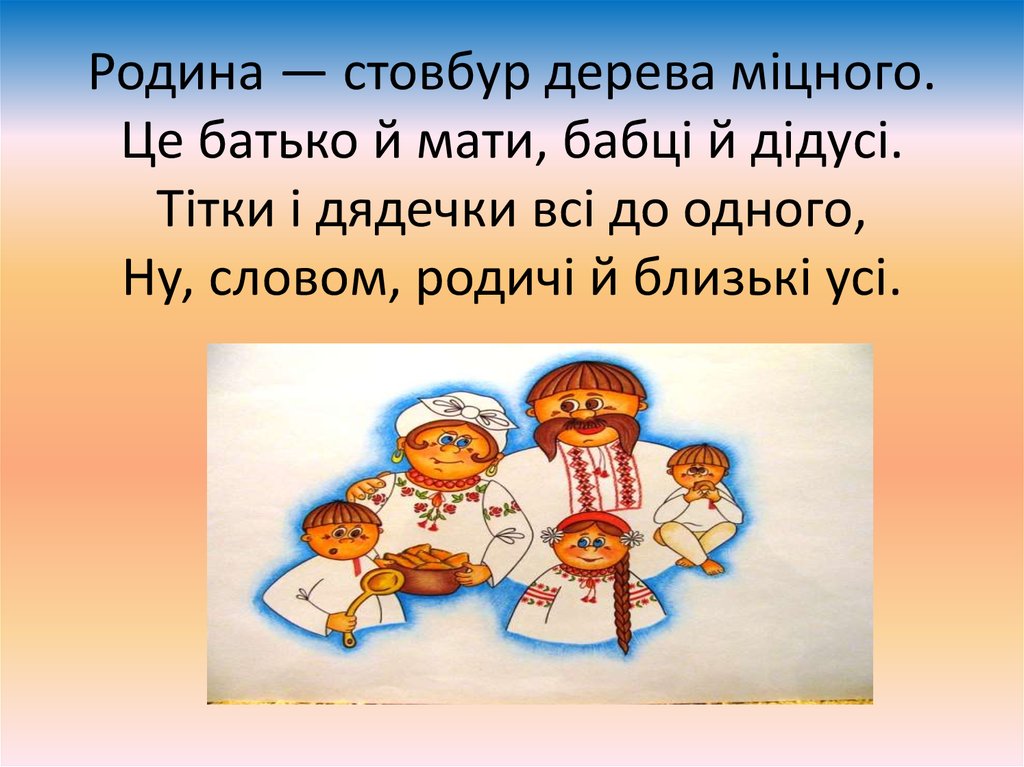 Родина — стовбур дерева міцного.
Це батько й мати, бабці й дідусі.
Тітки і дядечки всі до одного,
Ну, словом, родичі й близькі усі.